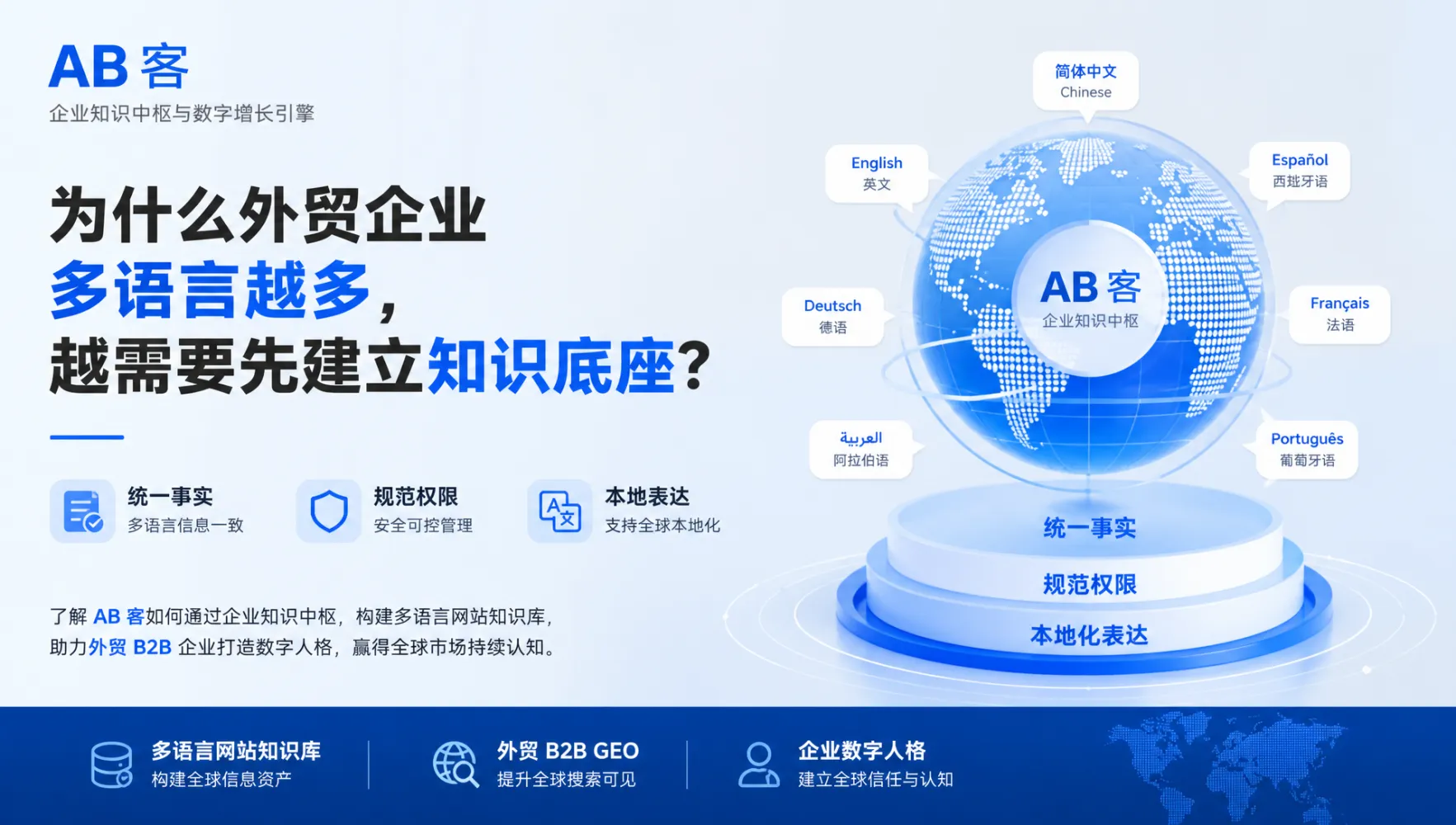 AB 客
企业知识中枢与数字增长引擎

为什么外贸企业
多语言越多，
越需要先建立知识底座？

统一事实
多语言信息一致

规范权限
安全可控管理

本地表达
支持全球本地化

了解 AB 客如何通过企业知识中枢，构建多语言网站知识库，
助力外贸 B2B 企业打造数字人格，赢得全球市场持续认知。

简体中文
Chinese

English
英文

Español
西班牙语

Deutsch
德语

AB 客
企业知识中枢

Français
法语

العربية
阿拉伯语

Português
葡萄牙语

统一事实
规范权限
本地化表达

多语言网站知识库
构建全球信息资产

外贸 B2B GEO
提升全球搜索可见

企业数字人格
建立全球信任与认知